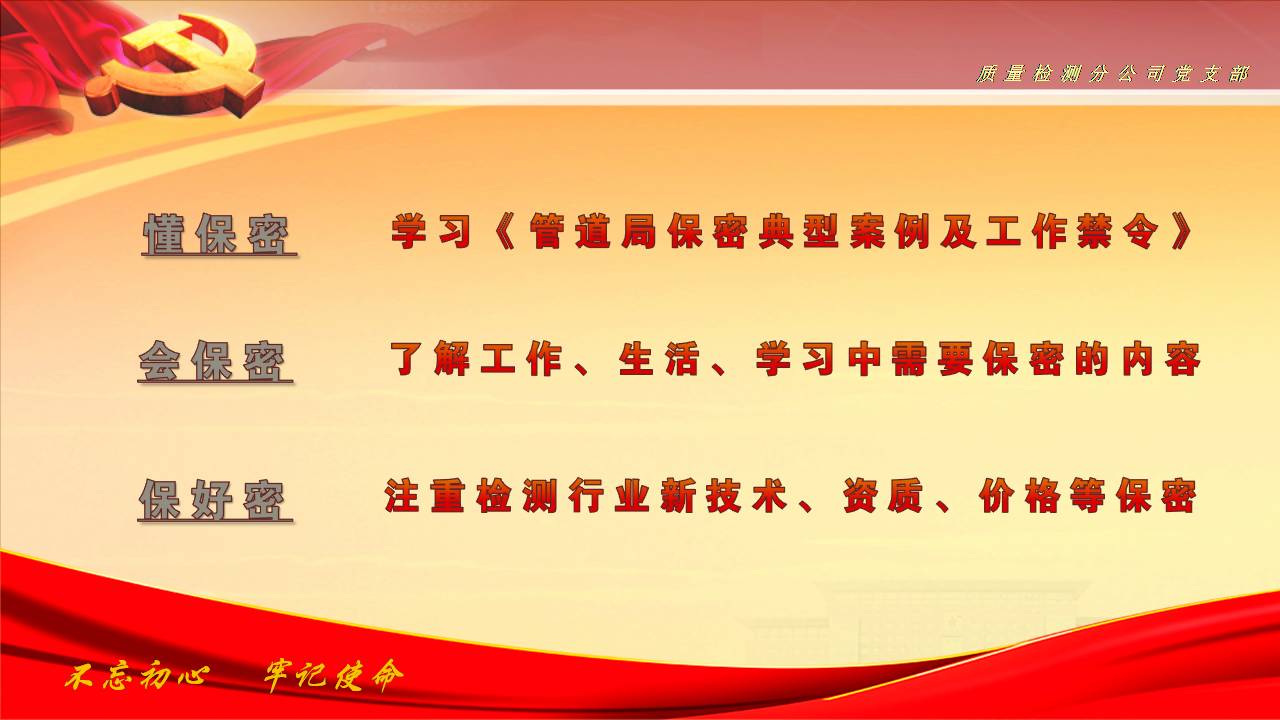 质量检测分公司党支部

懂保密　学习《管道局保密典型案例及工作禁令》

会保密　了解工作、生活、学习中需要保密的内容

保好密　注重检测行业新技术、资质、价格等保密

不忘初心　牢记使命